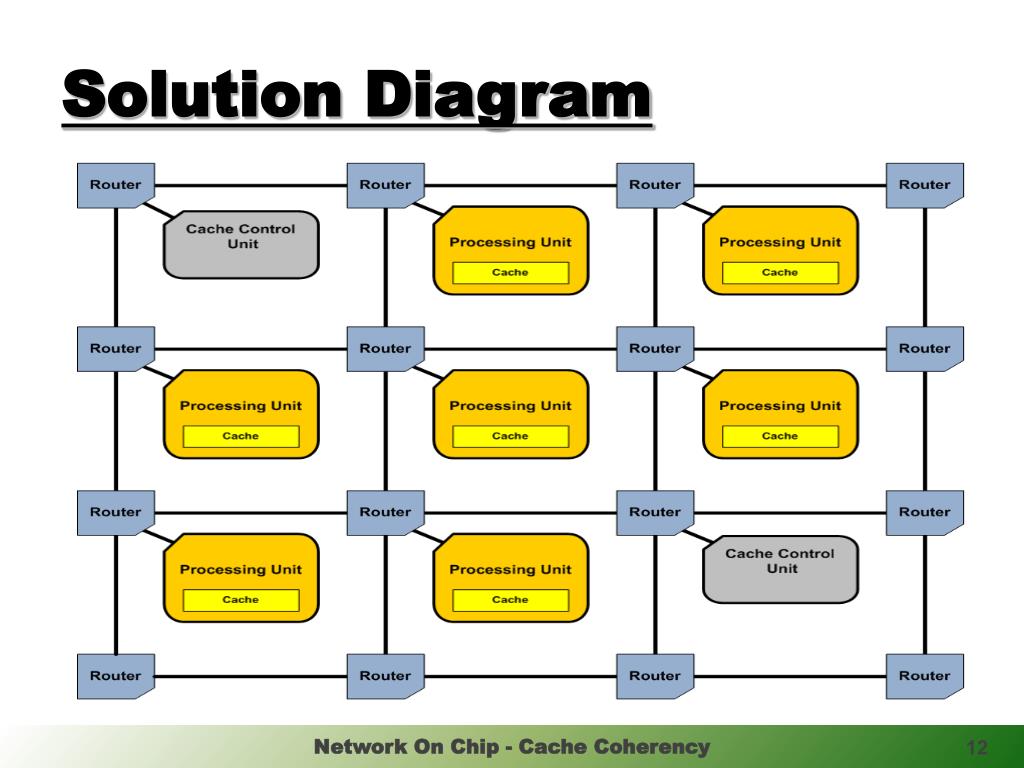 Solution Diagram

Router
Router
Router
Router

Cache Control Unit
Processing Unit
Cache
Processing Unit
Cache

Router
Router
Router
Router

Processing Unit
Cache
Processing Unit
Cache
Processing Unit
Cache

Router
Router
Router
Router

Processing Unit
Cache
Processing Unit
Cache
Cache Control Unit

Router
Router
Router
Router

Network On Chip - Cache Coherency

12